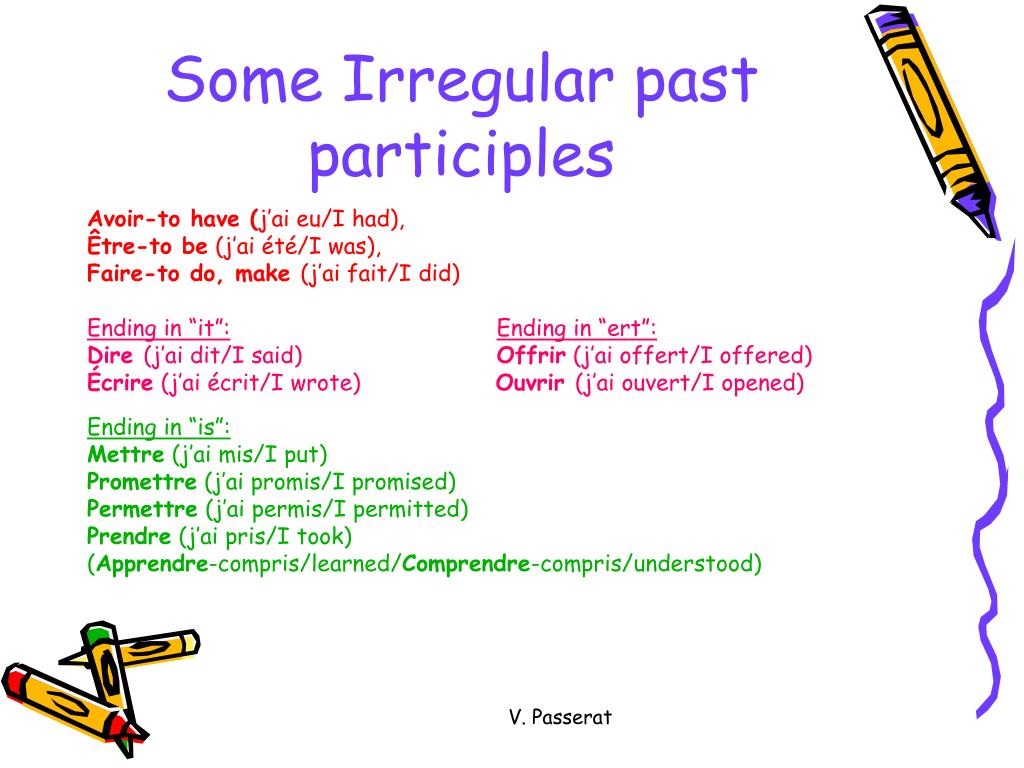 Some Irregular past participles

Avoir-to have (j'ai eu/I had),
Être-to be (j'ai été/I was),
Faire-to do, make (j'ai fait/I did)

Ending in "it":
Dire (j'ai dit/I said)
Écrire (j'ai écrit/I wrote)

Ending in "ert":
Offrir (j'ai offert/I offered)
Ouvrir (j'ai ouvert/I opened)

Ending in "is":
Mettre (j'ai mis/I put)
Promettre (j'ai promis/I promised)
Permettre (j'ai permis/I permitted)
Prendre (j'ai pris/I took)
(Apprendre-compris/learned/Comprendre-compris/understood)

V. Passerat